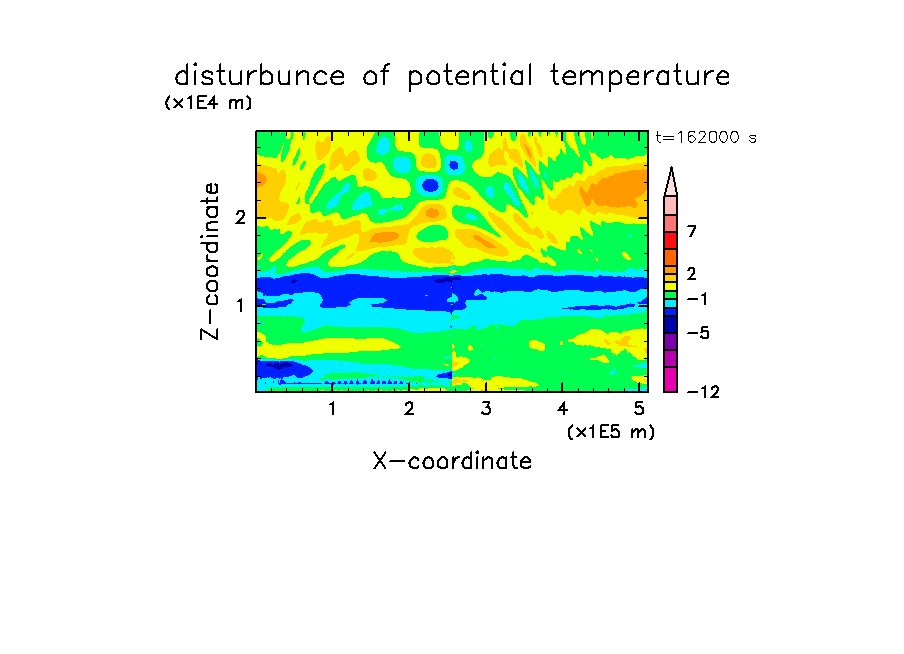 disturbunce of potential temperature

(x1E4 m)

t=162000 s

Z-coordinate

2

1

7

2

−1

−5

−12

1 2 3 4 5

(x1E5 m)

X-coordinate